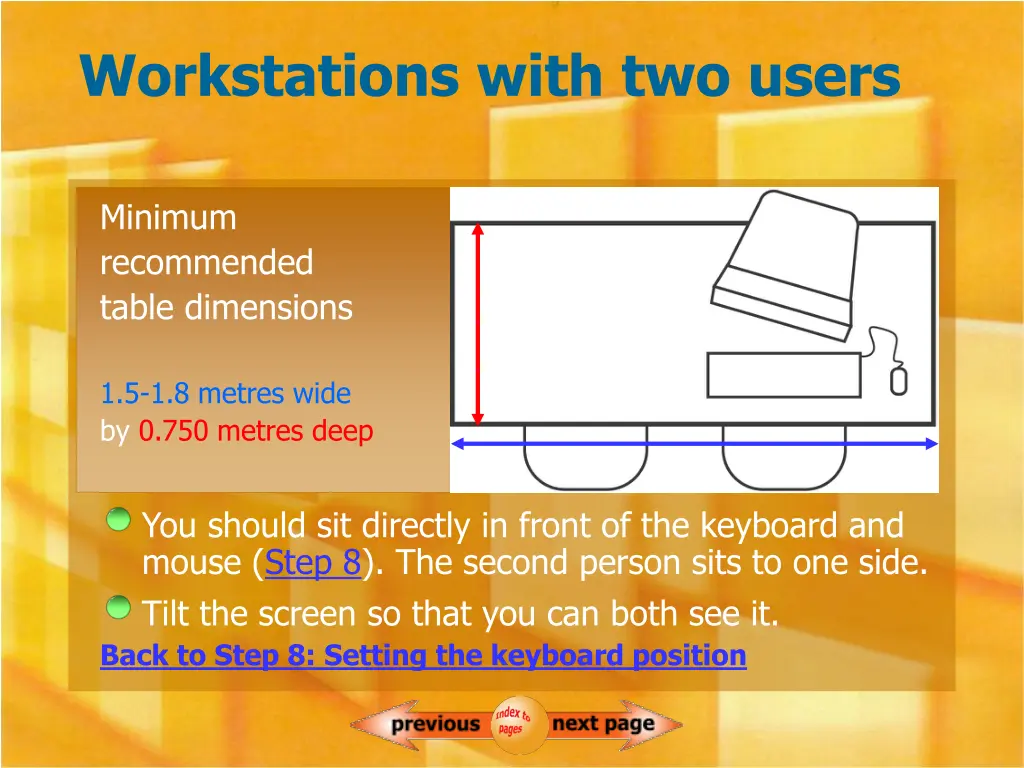 Workstations with two users

Minimum recommended table dimensions

1.5-1.8 metres wide by 0.750 metres deep

You should sit directly in front of the keyboard and mouse (Step 8). The second person sits to one side.

Tilt the screen so that you can both see it.

Back to Step 8: Setting the keyboard position

previous index to pages next page